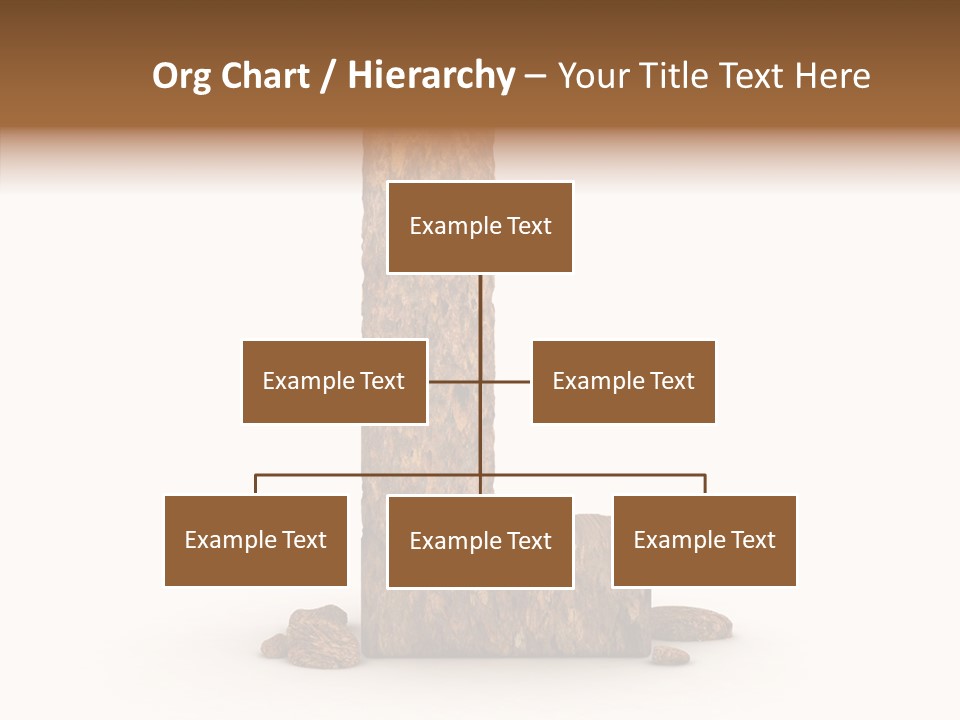 Org Chart / Hierarchy – Your Title Text Here

Example Text

Example Text

Example Text

Example Text

Example Text

Example Text